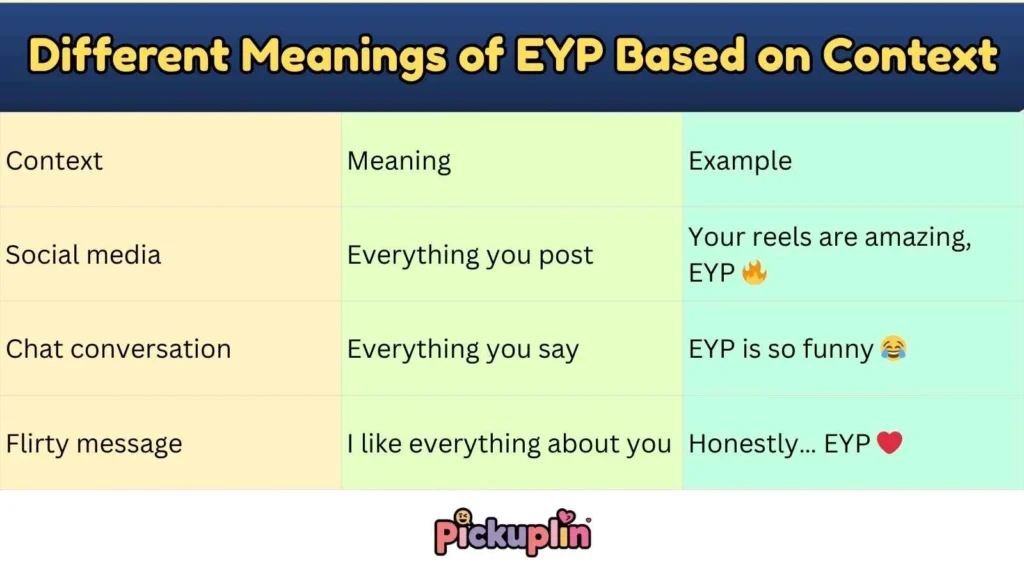 Different Meanings of EYP Based on Context

| Context | Meaning | Example |
|---|---|---|
| Social media | Everything you post | Your reels are amazing, EYP 🔥 |
| Chat conversation | Everything you say | EYP is so funny 😂 |
| Flirty message | I like everything about you | Honestly… EYP ❤️ |

Pickuplin